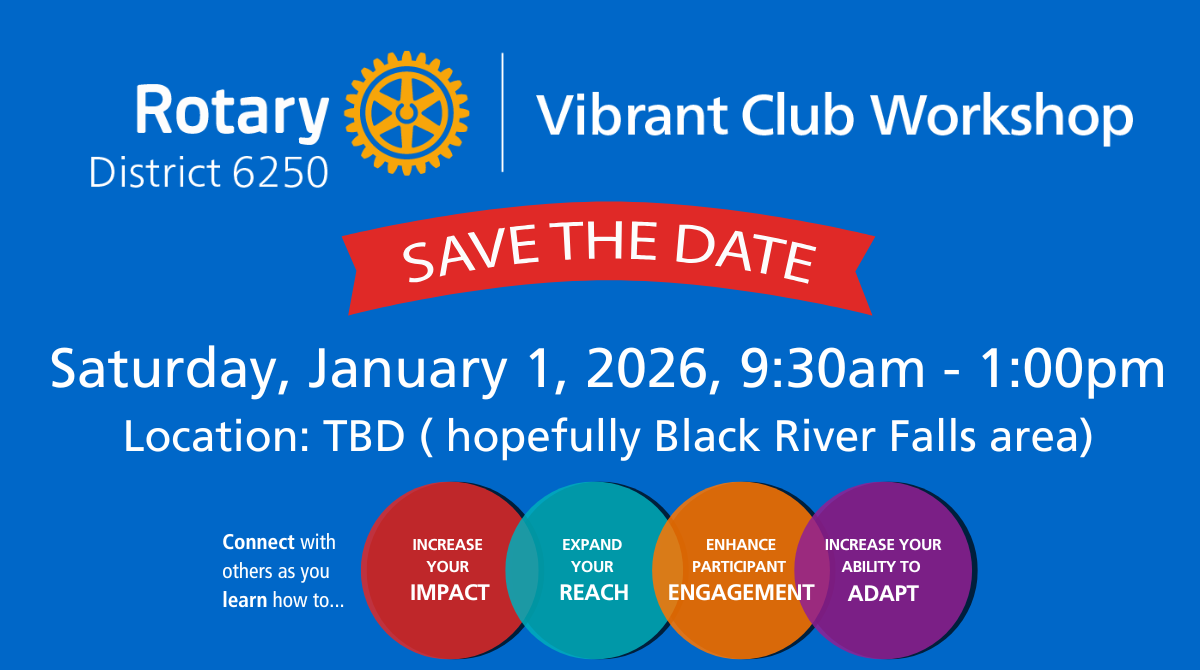 Rotary
District 6250

Vibrant Club Workshop

SAVE THE DATE

Saturday, January 1, 2026, 9:30am - 1:00pm

Location: TBD ( hopefully Black River Falls area)

Connect with others as you learn how to...

INCREASE YOUR IMPACT

EXPAND YOUR REACH

ENHANCE PARTICIPANT ENGAGEMENT

INCREASE YOUR ABILITY TO ADAPT